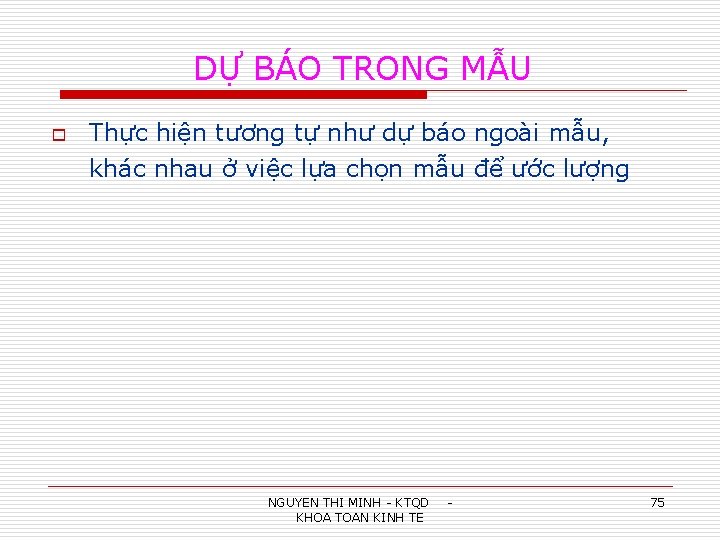 DỰ BÁO TRONG MẪU

Thực hiện tương tự như dự báo ngoài mẫu, khác nhau ở việc lựa chọn mẫu để ước lượng

NGUYEN THI MINH - KTQD - KHOA TOAN KINH TE

75